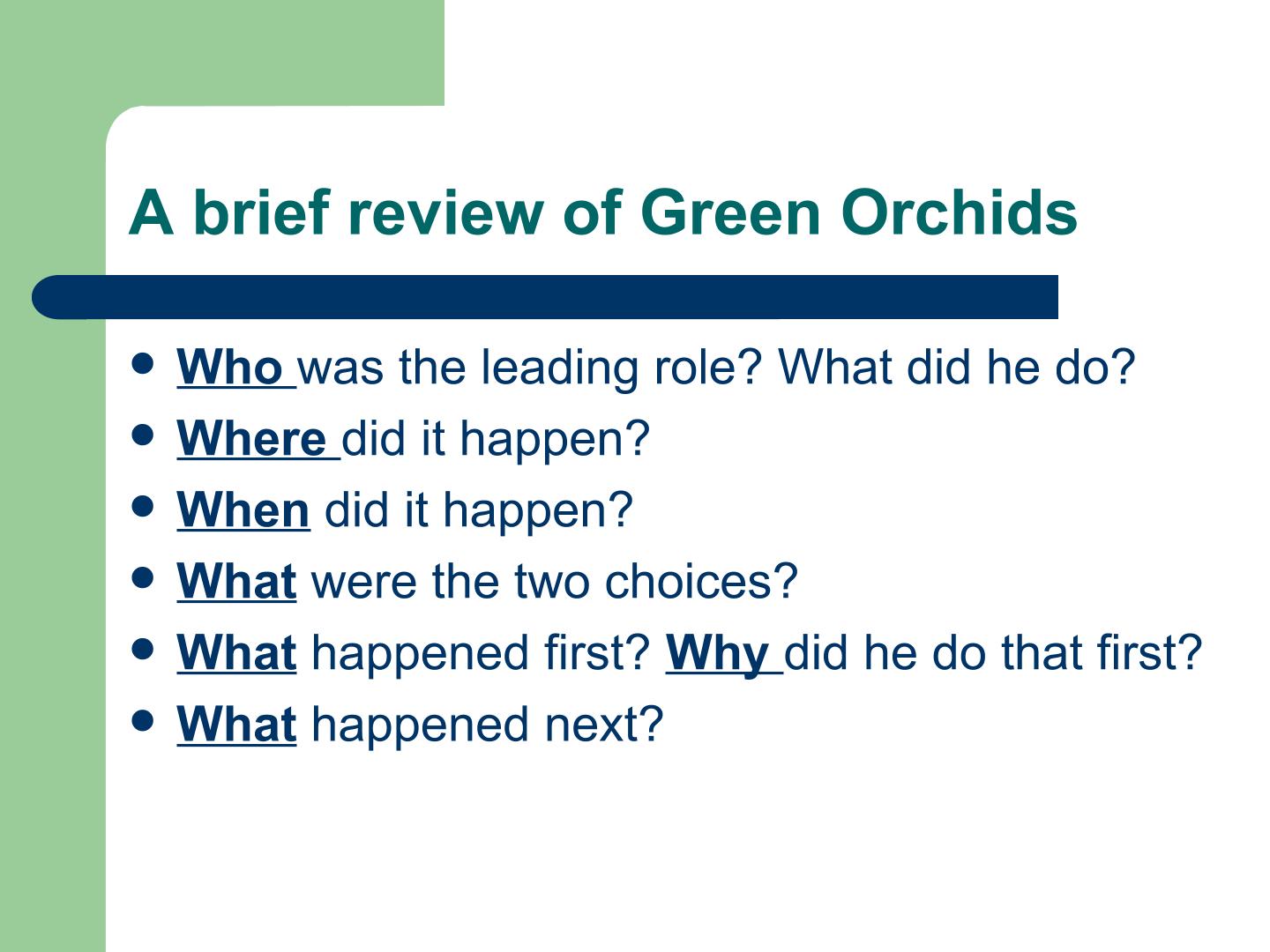 A brief review of Green Orchids

- Who was the leading role? What did he do?
- Where did it happen?
- When did it happen?
- What were the two choices?
- What happened first? Why did he do that first?
- What happened next?